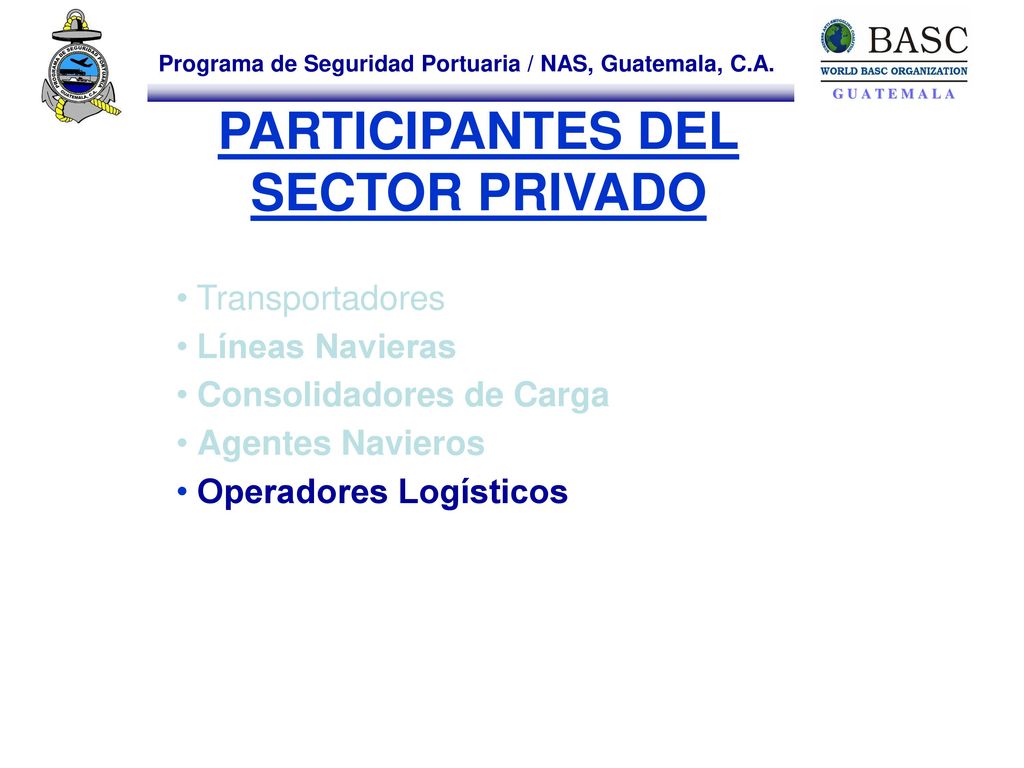 PROGRAMA DE SEGURIDAD PORTUARIA
GUATEMALA, C.A.

Programa de Seguridad Portuaria / NAS, Guatemala, C.A.

BASC
WORLD BASC ORGANIZATION
GUATEMALA

PARTICIPANTES DEL SECTOR PRIVADO

• Transportadores
• Líneas Navieras
• Consolidadores de Carga
• Agentes Navieros
• Operadores Logísticos